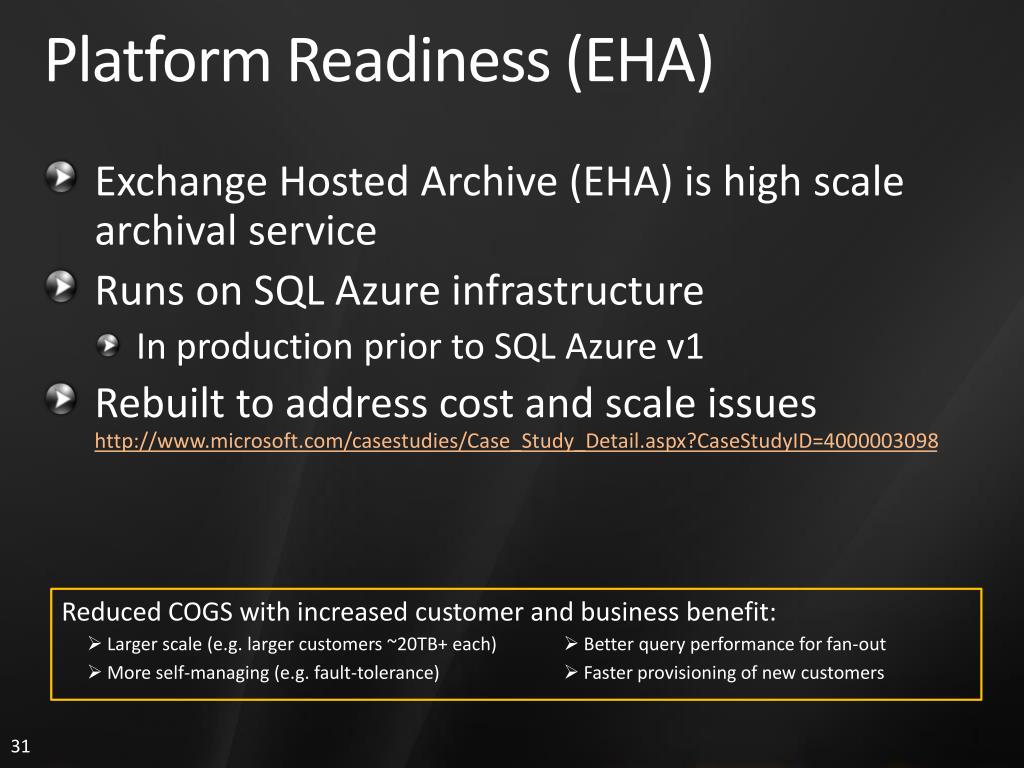 Platform Readiness (EHA)

Exchange Hosted Archive (EHA) is high scale archival service

Runs on SQL Azure infrastructure

In production prior to SQL Azure v1

Rebuilt to address cost and scale issues
http://www.microsoft.com/casestudies/Case_Study_Detail.aspx?CaseStudyID=4000003098

Reduced COGS with increased customer and business benefit:

➢ Larger scale (e.g. larger customers ~20TB+ each)

➢ More self-managing (e.g. fault-tolerance)

➢ Better query performance for fan-out

➢ Faster provisioning of new customers

31